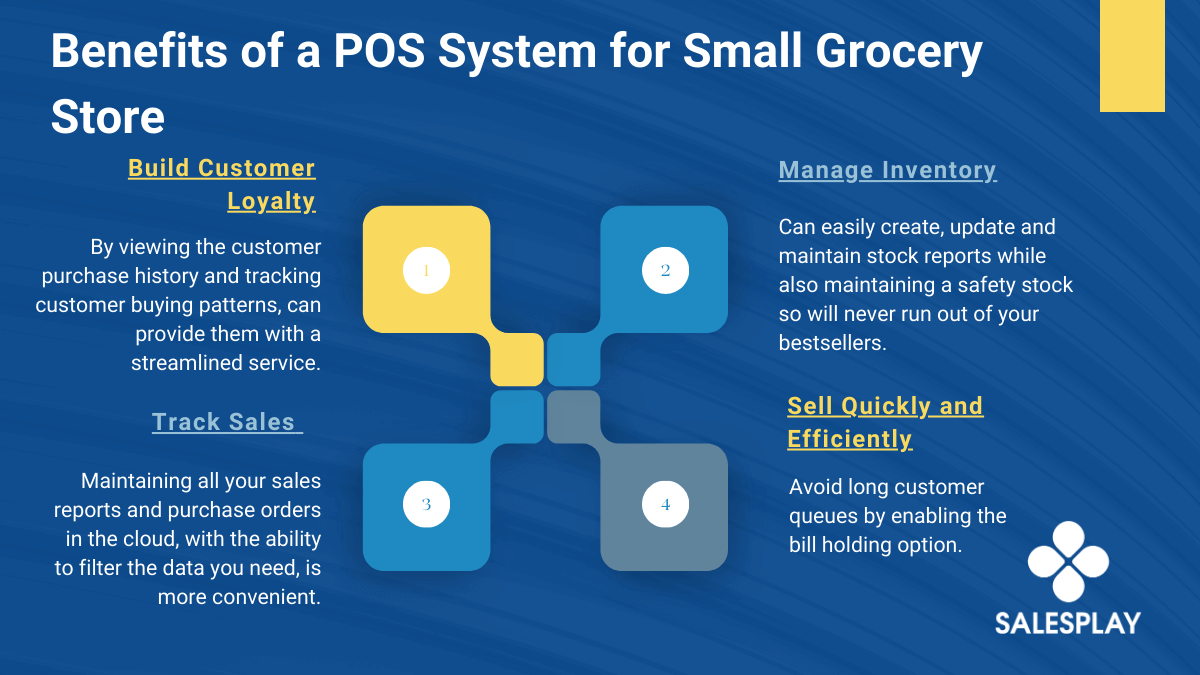 Benefits of a POS System for Small Grocery Store

Build Customer Loyalty

By viewing the customer purchase history and tracking customer buying patterns, can provide them with a streamlined service.

Track Sales

Maintaining all your sales reports and purchase orders in the cloud, with the ability to filter the data you need, is more convenient.

1

2

3

4

Manage Inventory

Can easily create, update and maintain stock reports while also maintaining a safety stock so will never run out of your bestsellers.

Sell Quickly and Efficiently

Avoid long customer queues by enabling the bill holding option.

SALESPLAY